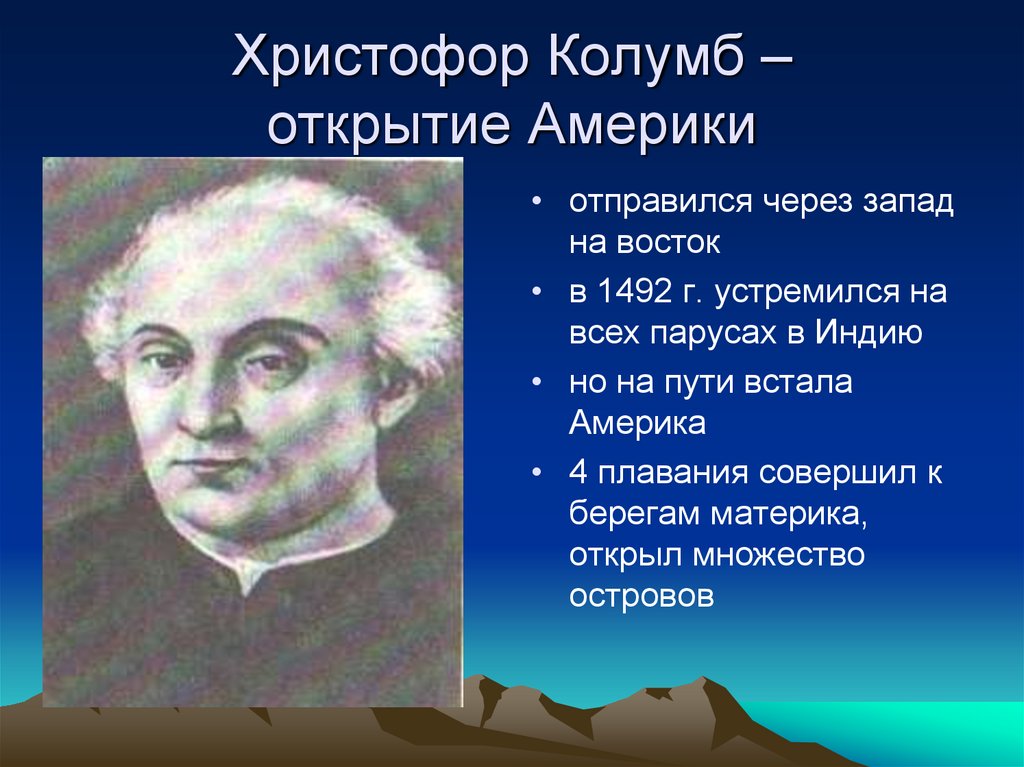 Христофор Колумб – открытие Америки

• отправился через запад на восток
• в 1492 г. устремился на всех парусах в Индию
• но на пути встала Америка
• 4 плавания совершил к берегам материка, открыл множество островов